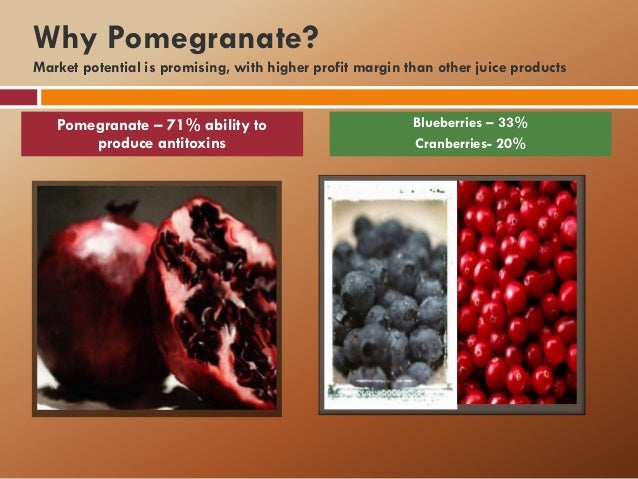 Why Pomegranate?

Market potential is promising, with higher profit margin than other juice products

Pomegranate – 71% ability to produce antitoxins

Blueberries – 33%
Cranberries- 20%